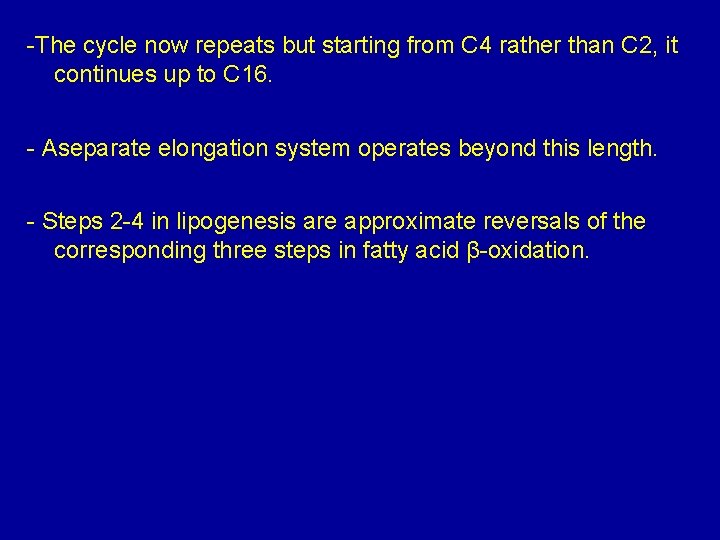 -The cycle now repeats but starting from C4 rather than C2, it continues up to C16.

- Aseparate elongation system operates beyond this length.

- Steps 2-4 in lipogenesis are approximate reversals of the corresponding three steps in fatty acid β-oxidation.